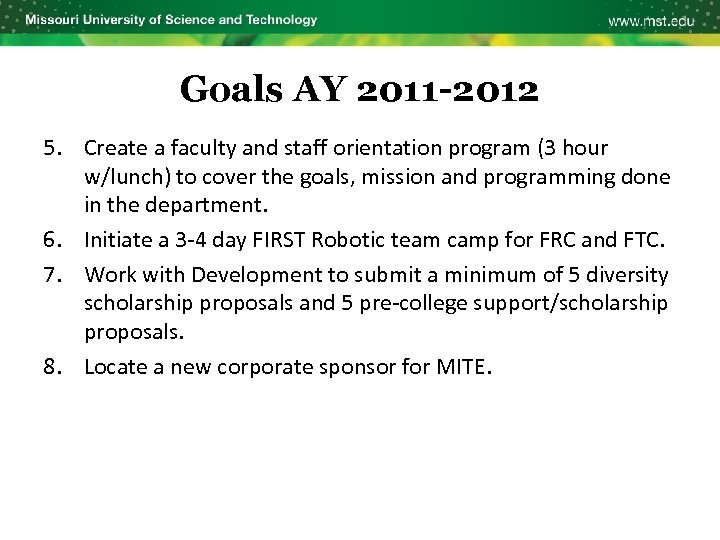 Missouri University of Science and Technology

www.mst.edu

Goals AY 2011-2012

5. Create a faculty and staff orientation program (3 hour w/lunch) to cover the goals, mission and programming done in the department.

6. Initiate a 3-4 day FIRST Robotic team camp for FRC and FTC.

7. Work with Development to submit a minimum of 5 diversity scholarship proposals and 5 pre-college support/scholarship proposals.

8. Locate a new corporate sponsor for MITE.